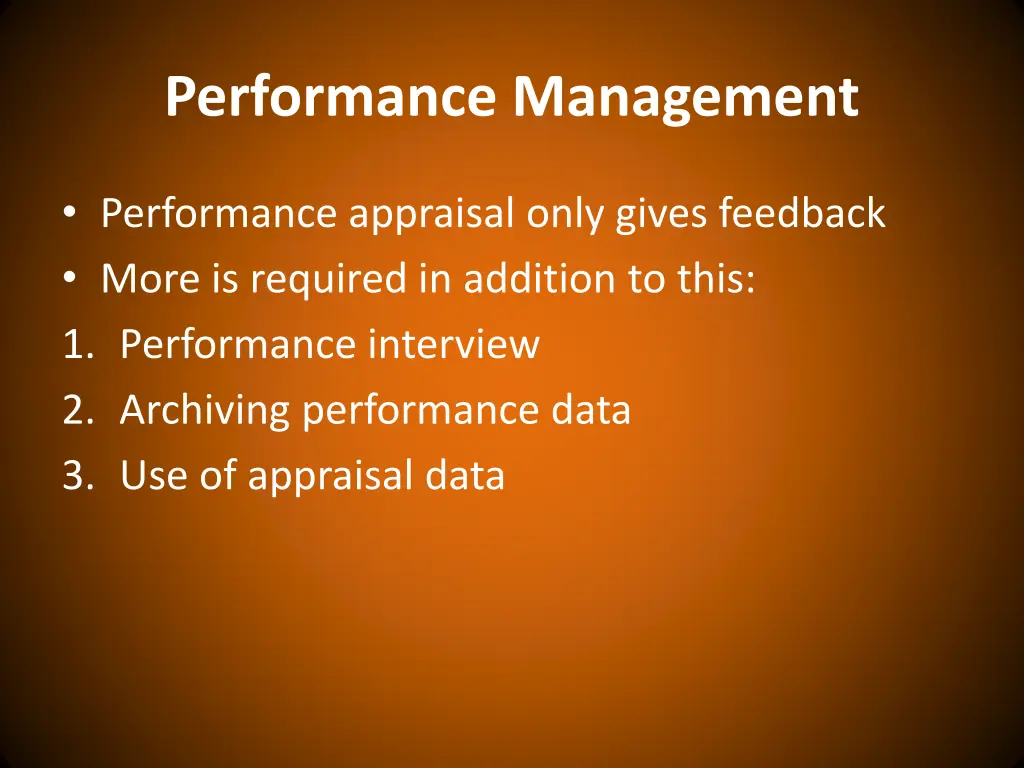 Performance Management

• Performance appraisal only gives feedback
• More is required in addition to this:
1. Performance interview
2. Archiving performance data
3. Use of appraisal data